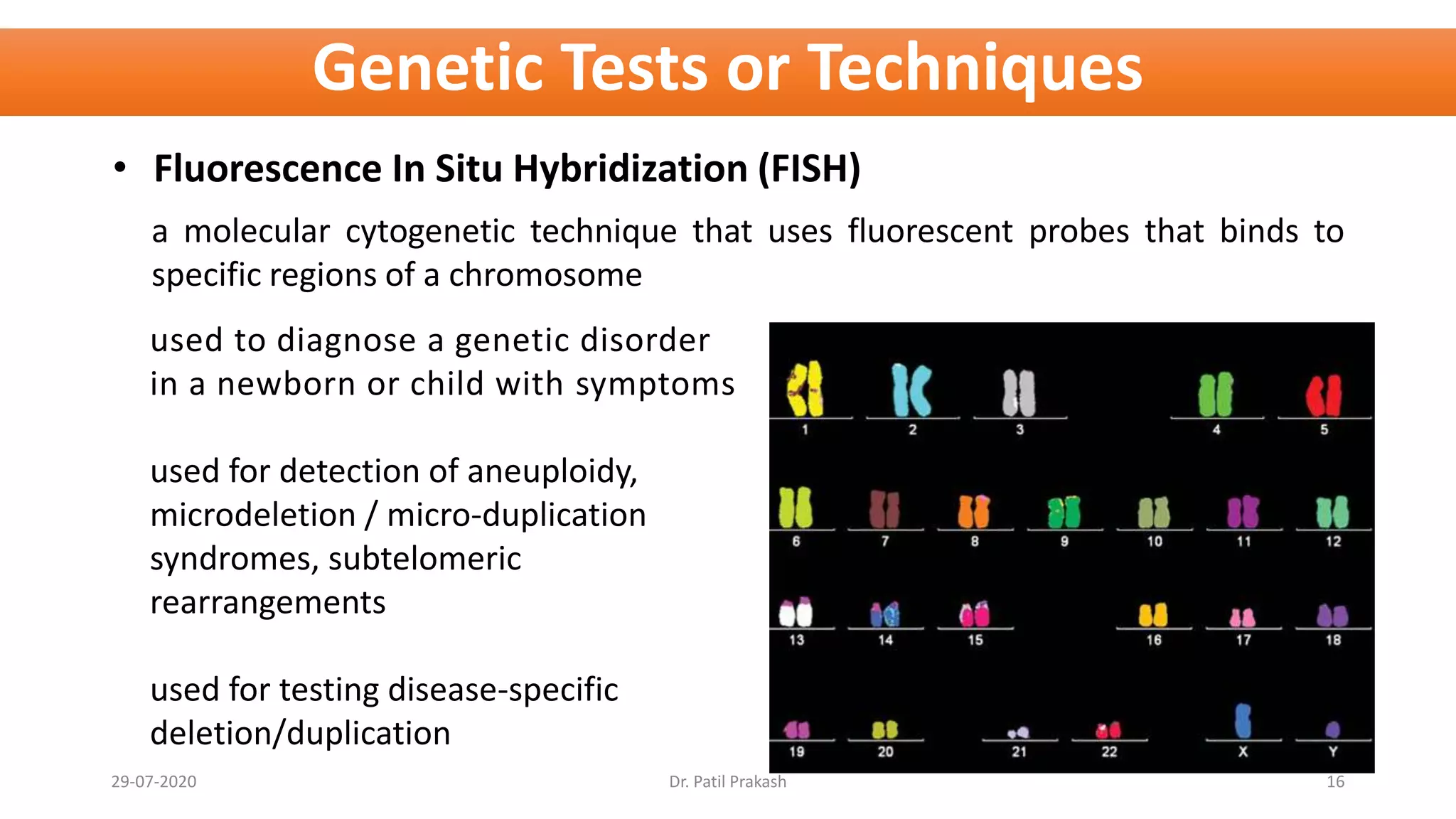 Genetic Tests or Techniques

• Fluorescence In Situ Hybridization (FISH)

a molecular cytogenetic technique that uses fluorescent probes that binds to specific regions of a chromosome

used to diagnose a genetic disorder in a newborn or child with symptoms

used for detection of aneuploidy, microdeletion / micro-duplication syndromes, subtelomeric rearrangements

used for testing disease-specific deletion/duplication

1 2 3 4 5
6 7 8 9 10 11 12
13 14 15 16 17 18
19 20 21 22 X Y

29-07-2020
Dr. Patil Prakash
16